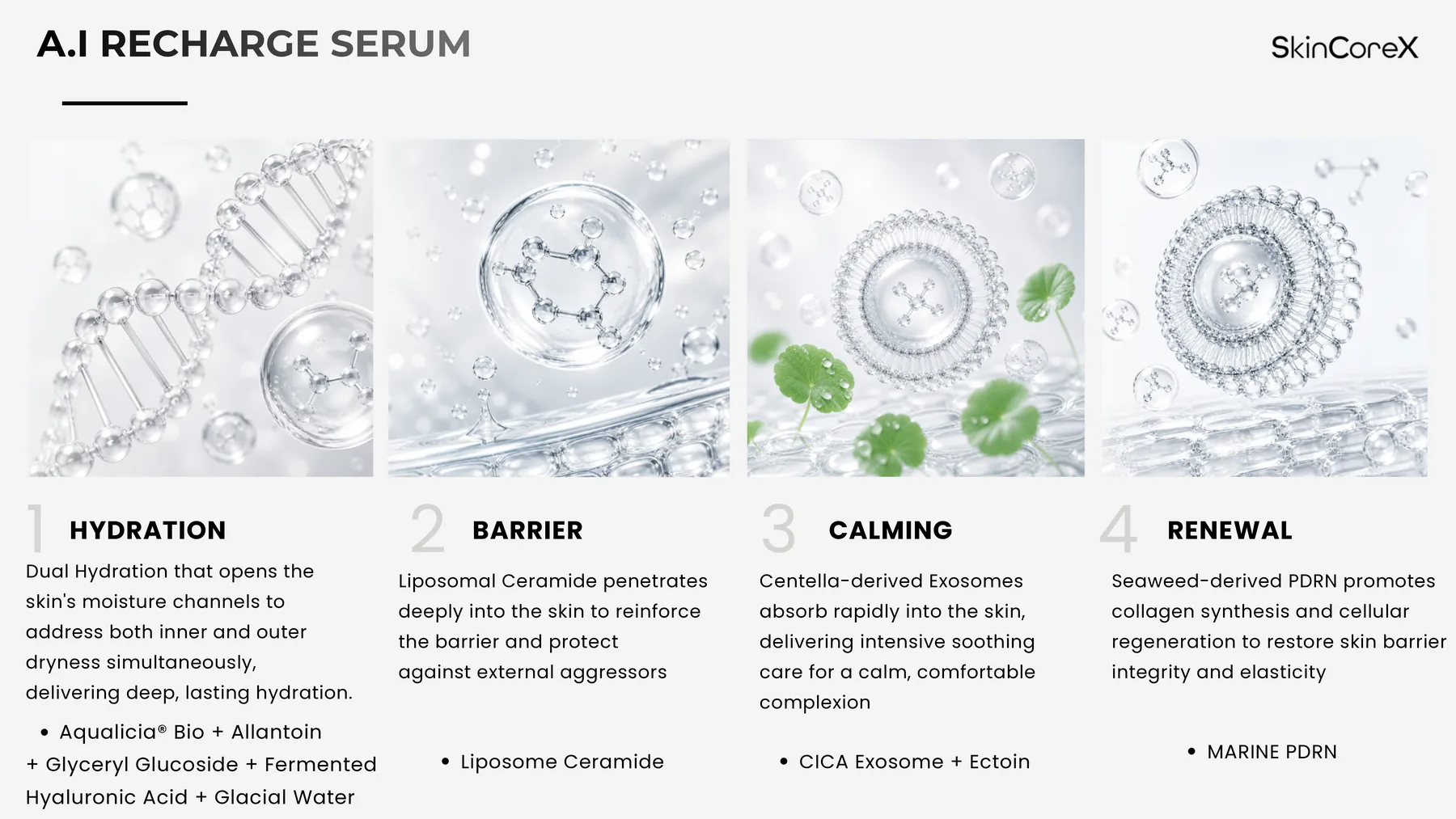 A.I RECHARGE SERUM

SkinCoreX

1 HYDRATION

Dual Hydration that opens the skin's moisture channels to address both inner and outer dryness simultaneously, delivering deep, lasting hydration.

• Aqualicia® Bio + Allantoin + Glyceryl Glucoside + Fermented Hyaluronic Acid + Glacial Water

2 BARRIER

Liposomal Ceramide penetrates deeply into the skin to reinforce the barrier and protect against external aggressors

• Liposome Ceramide

3 CALMING

Centella-derived Exosomes absorb rapidly into the skin, delivering intensive soothing care for a calm, comfortable complexion

• CICA Exosome + Ectoin

4 RENEWAL

Seaweed-derived PDRN promotes collagen synthesis and cellular regeneration to restore skin barrier integrity and elasticity

• MARINE PDRN